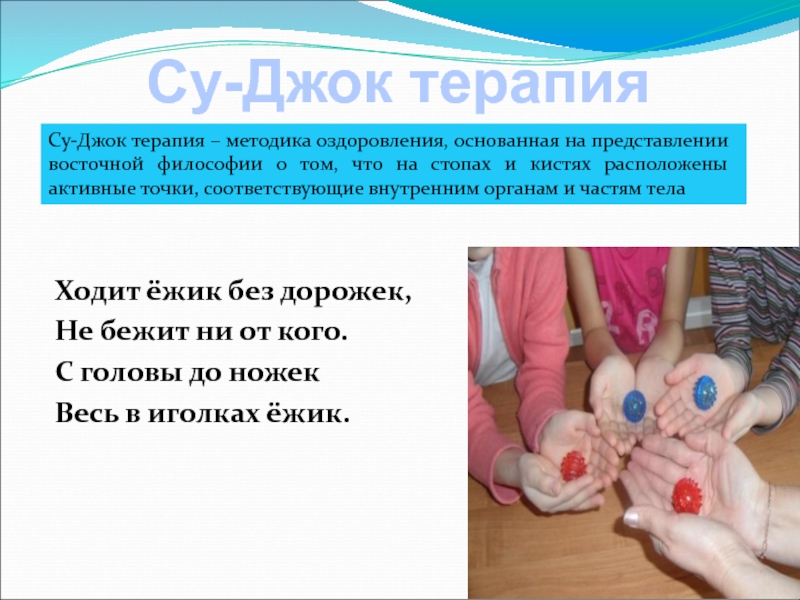 Су-Джок терапия

Су-Джок терапия – методика оздоровления, основанная на представлении восточной философии о том, что на стопах и кистях расположены активные точки, соответствующие внутренним органам и частям тела

Ходит ёжик без дорожек,
Не бежит ни от кого.
С головы до ножек
Весь в иголках ёжик.